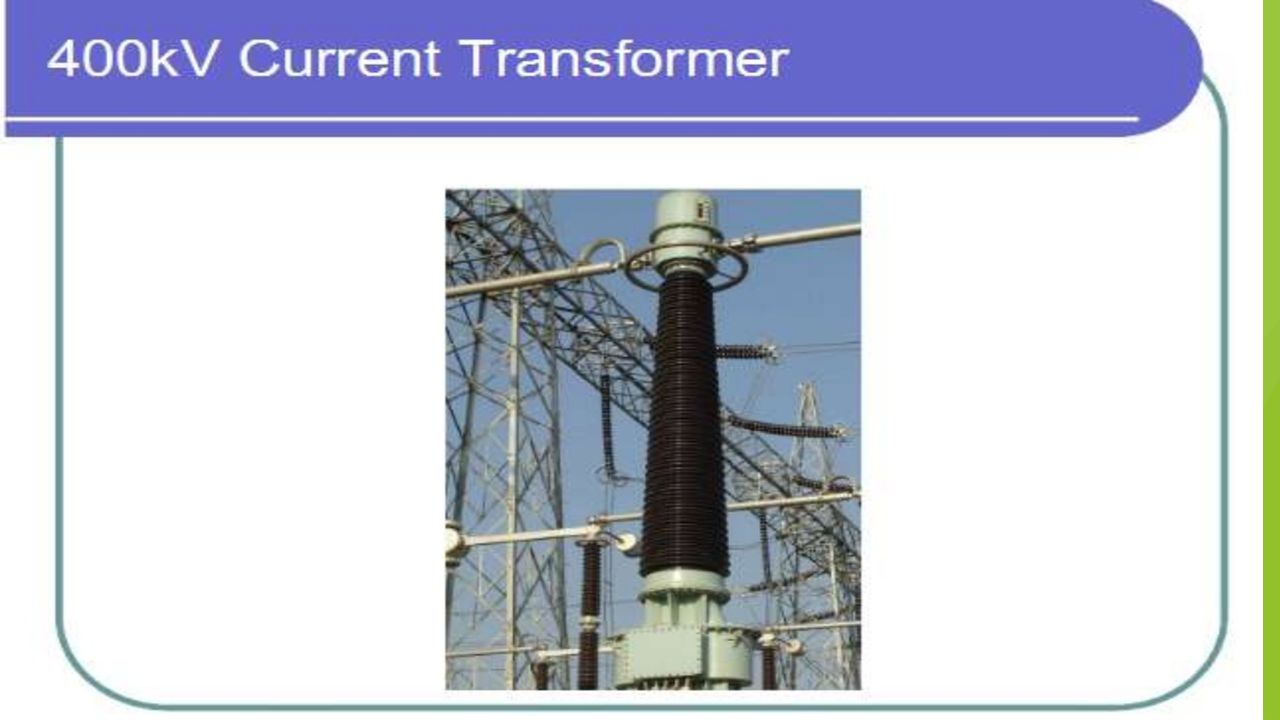 400kV Current Transformer